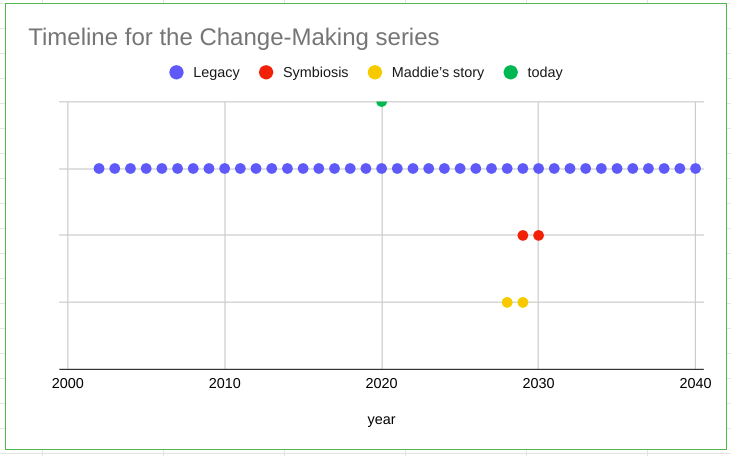 Timeline for the Change-Making series

Legacy
Symbiosis
Maddie's story
today

2000
2010
2020
2030
2040

year